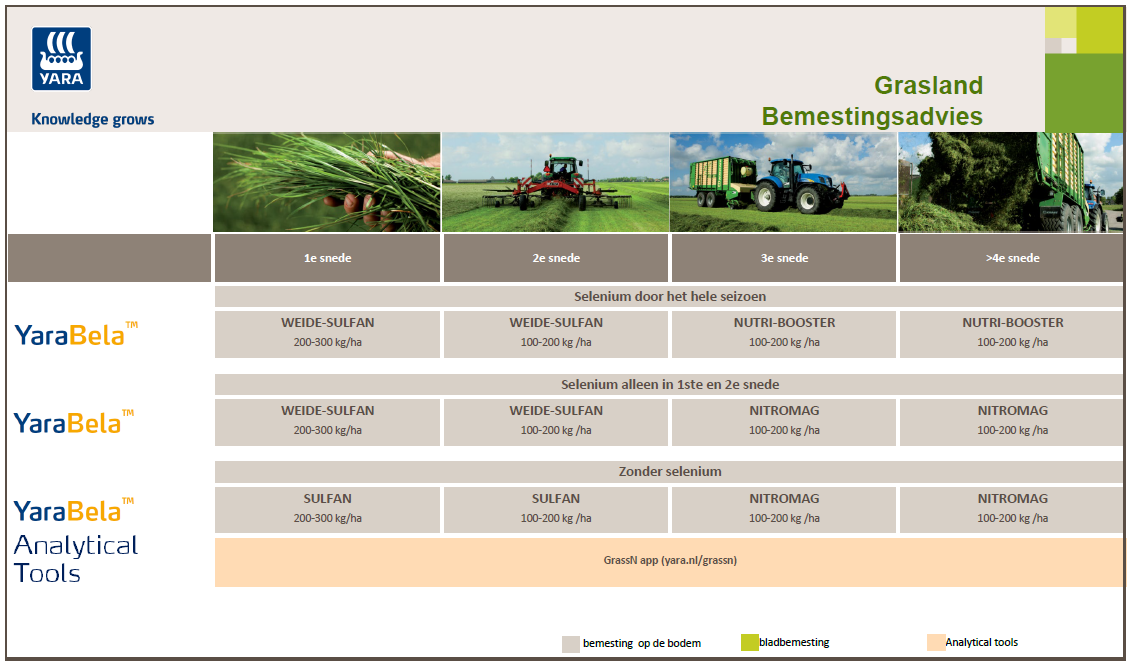 YARA

Knowledge grows

Grasland Bemestingsadvies

| | 1e snede | 2e snede | 3e snede | >4e snede |
|---|---|---|---|---|
| | Selenium door het hele seizoen | | | |
| YaraBela™ | WEIDE-SULFAN 200-300 kg/ha | WEIDE-SULFAN 100-200 kg /ha | NUTRI-BOOSTER 100-200 kg /ha | NUTRI-BOOSTER 100-200 kg /ha |
| | Selenium alleen in 1ste en 2e snede | | | |
| YaraBela™ | WEIDE-SULFAN 200-300 kg/ha | WEIDE-SULFAN 100-200 kg /ha | NITROMAG 100-200 kg /ha | NITROMAG 100-200 kg /ha |
| | Zonder selenium | | | |
| YaraBela™ | SULFAN 200-300 kg/ha | SULFAN 100-200 kg /ha | NITROMAG 100-200 kg /ha | NITROMAG 100-200 kg /ha |
| Analytical Tools | GrassN app (yara.nl/grassn) | | | |

bemesting op de bodem
bladbemesting
Analytical tools